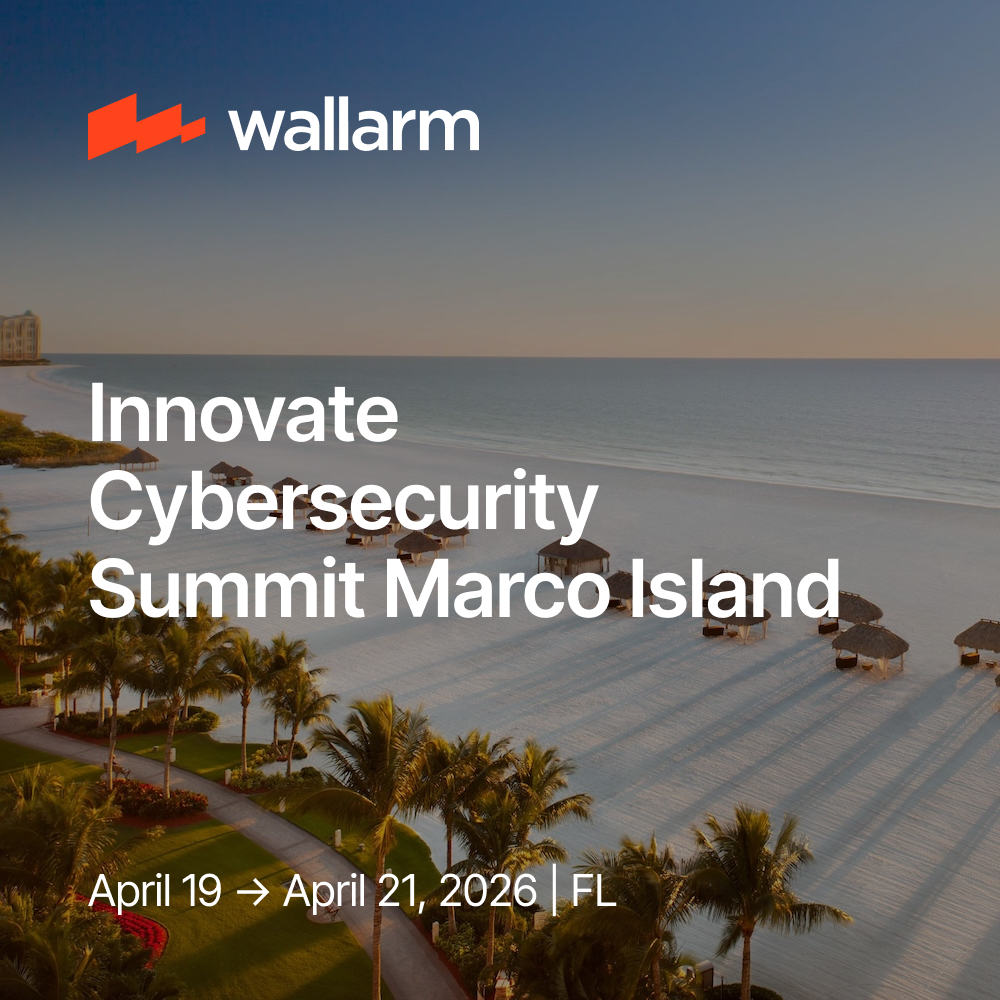 wallarm

Innovate Cybersecurity Summit Marco Island

April 19 → April 21, 2026 | FL